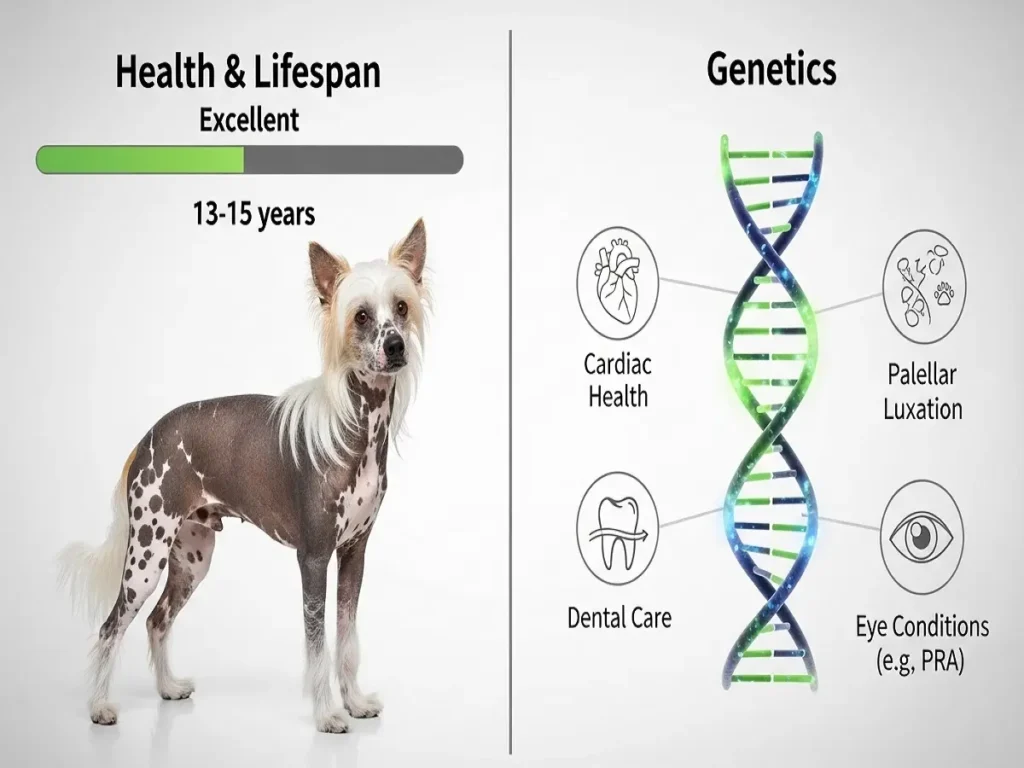 Health & Lifespan
Excellent

13-15 years

Genetics

Cardiac Health

Palellar Luxation

Dental Care

Eye Conditions (e.g, PRA)